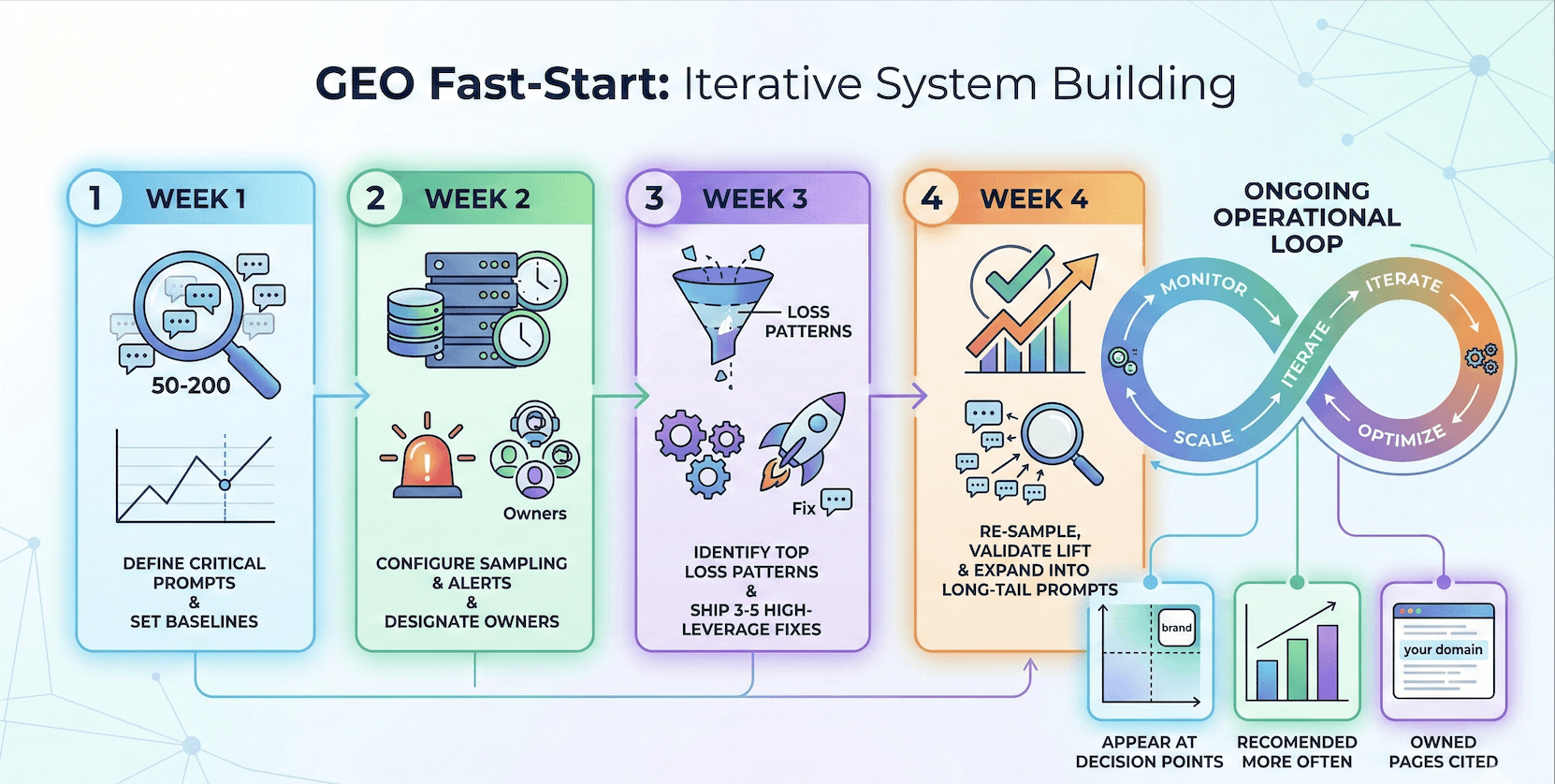 GEO Fast-Start: Iterative System Building

1 WEEK 1

50-200

DEFINE CRITICAL PROMPTS & SET BASELINES

2 WEEK 2

Owners

CONFIGURE SAMPLING & ALERTS & DESIGNATE OWNERS

3 WEEK 3

LOSS PATTERNS

Fix

IDENTIFY TOP LOSS PATTERNS & SHIP 3-5 HIGH-LEVERAGE FIXES

4 WEEK 4

RE-SAMPLE, VALIDATE LIFT & EXPAND INTO LONG-TAIL PROMPTS

ONGOING OPERATIONAL LOOP

MONITOR

ITERATE

ITERATE

SCALE

OPTIMIZE

brand

APPEAR AT DECISION POINTS

RECOMENDED MORE OFTEN

your domain

OWNED PAGES CITED